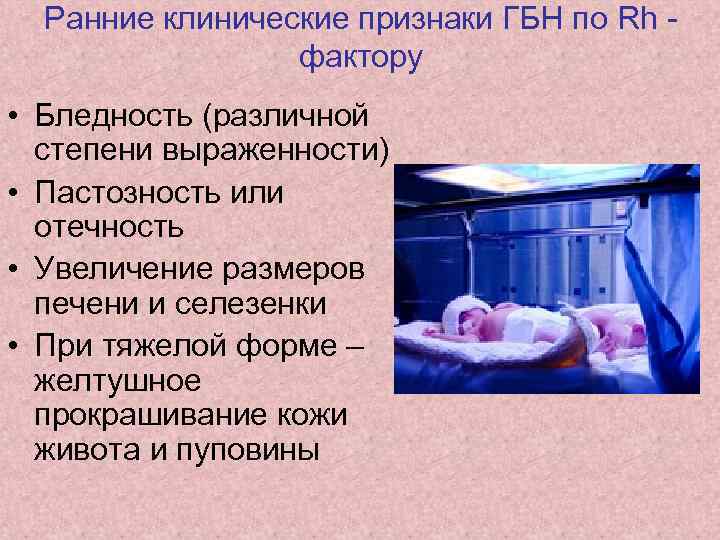 Ранние клинические признаки ГБН по Rh - фактору

• Бледность (различной степени выраженности)
• Пастозность или отечность
• Увеличение размеров печени и селезенки
• При тяжелой форме – желтушное прокрашивание кожи живота и пуповины